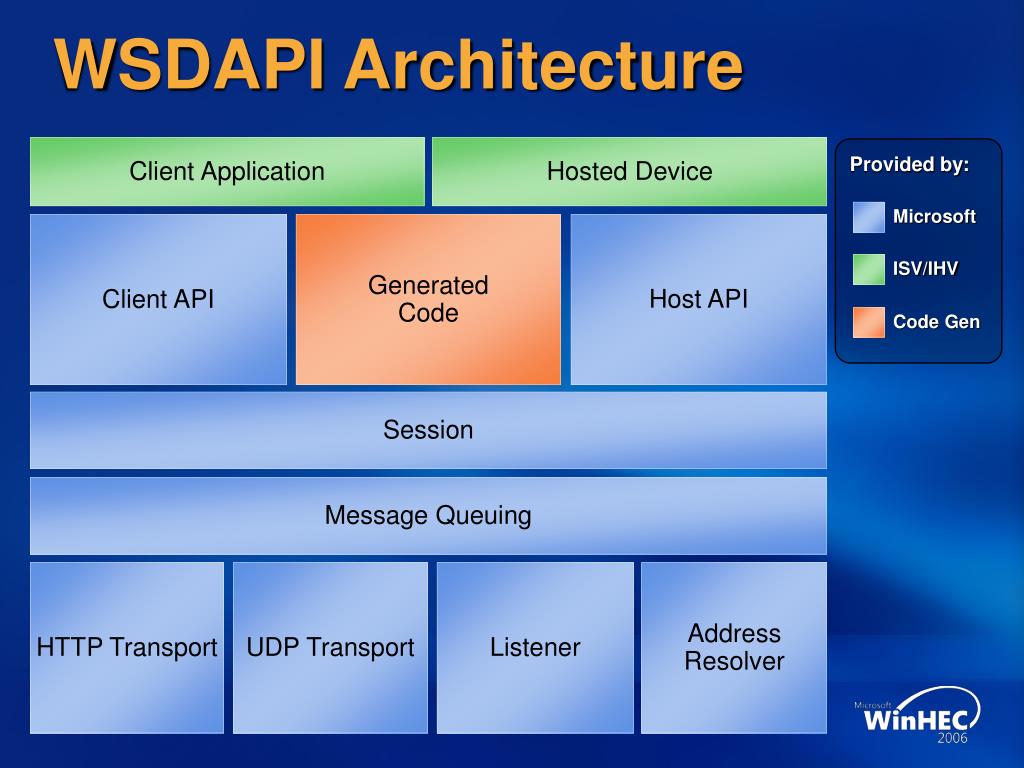 WSDAPI Architecture

Client Application

Hosted Device

Client API

Generated Code

Host API

Session

Message Queuing

HTTP Transport

UDP Transport

Listener

Address Resolver

Provided by:

Microsoft

ISV/IHV

Code Gen

Microsoft WinHEC 2006